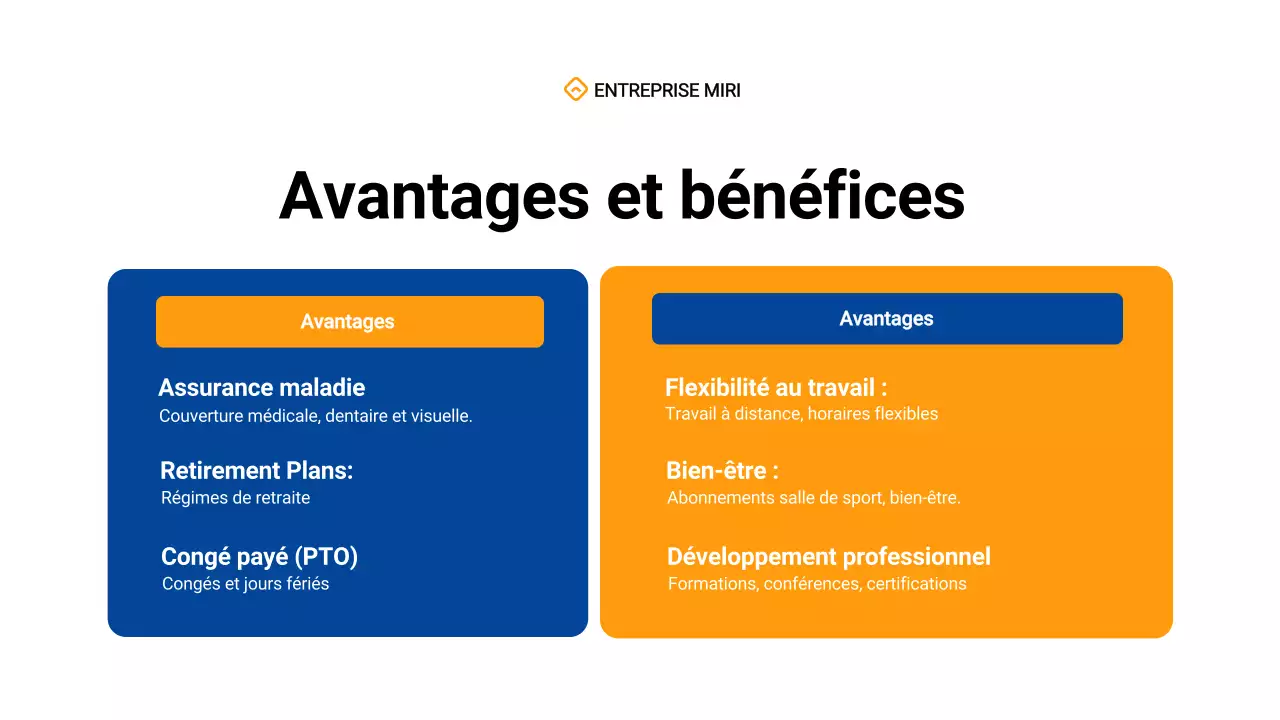 ENTREPRISE MIRI

Avantages et bénéfices

Avantages

Assurance maladie
Couverture médicale, dentaire et visuelle.

Retirement Plans:
Régimes de retraite

Congé payé (PTO)
Congés et jours fériés

Avantages

Flexibilité au travail :
Travail à distance, horaires flexibles

Bien-être :
Abonnements salle de sport, bien-être.

Développement professionnel
Formations, conférences, certifications